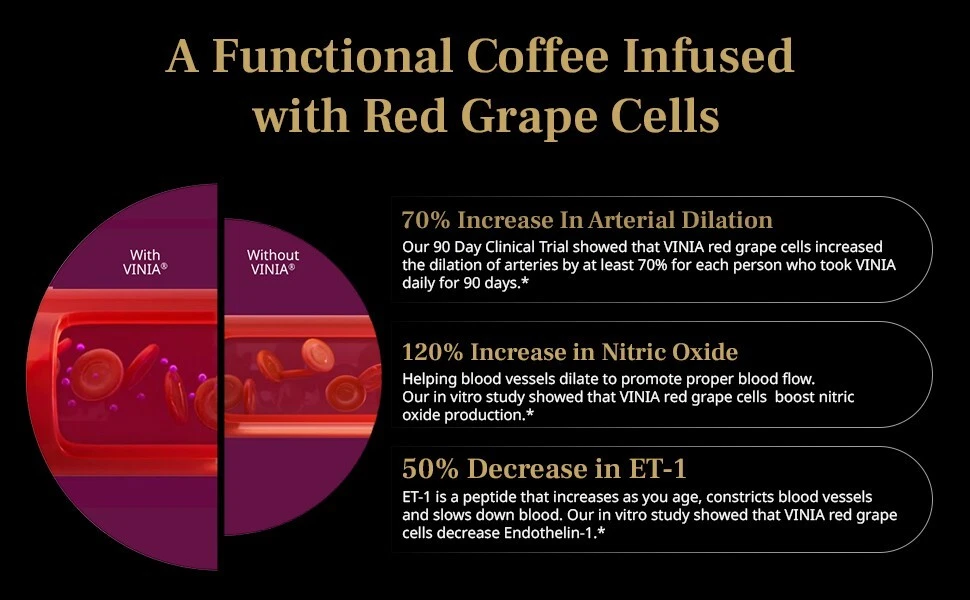 A Functional Coffee Infused with Red Grape Cells

With VINIA®

Without VINIA®

70% Increase In Arterial Dilation

Our 90 Day Clinical Trial showed that VINIA red grape cells increased the dilation of arteries by at least 70% for each person who took VINIA daily for 90 days.*

120% Increase in Nitric Oxide

Helping blood vessels dilate to promote proper blood flow. Our in vitro study showed that VINIA red grape cells boost nitric oxide production.*

50% Decrease in ET-1

ET-1 is a peptide that increases as you age, constricts blood vessels and slows down blood. Our in vitro study showed that VINIA red grape cells decrease Endothelin-1.*